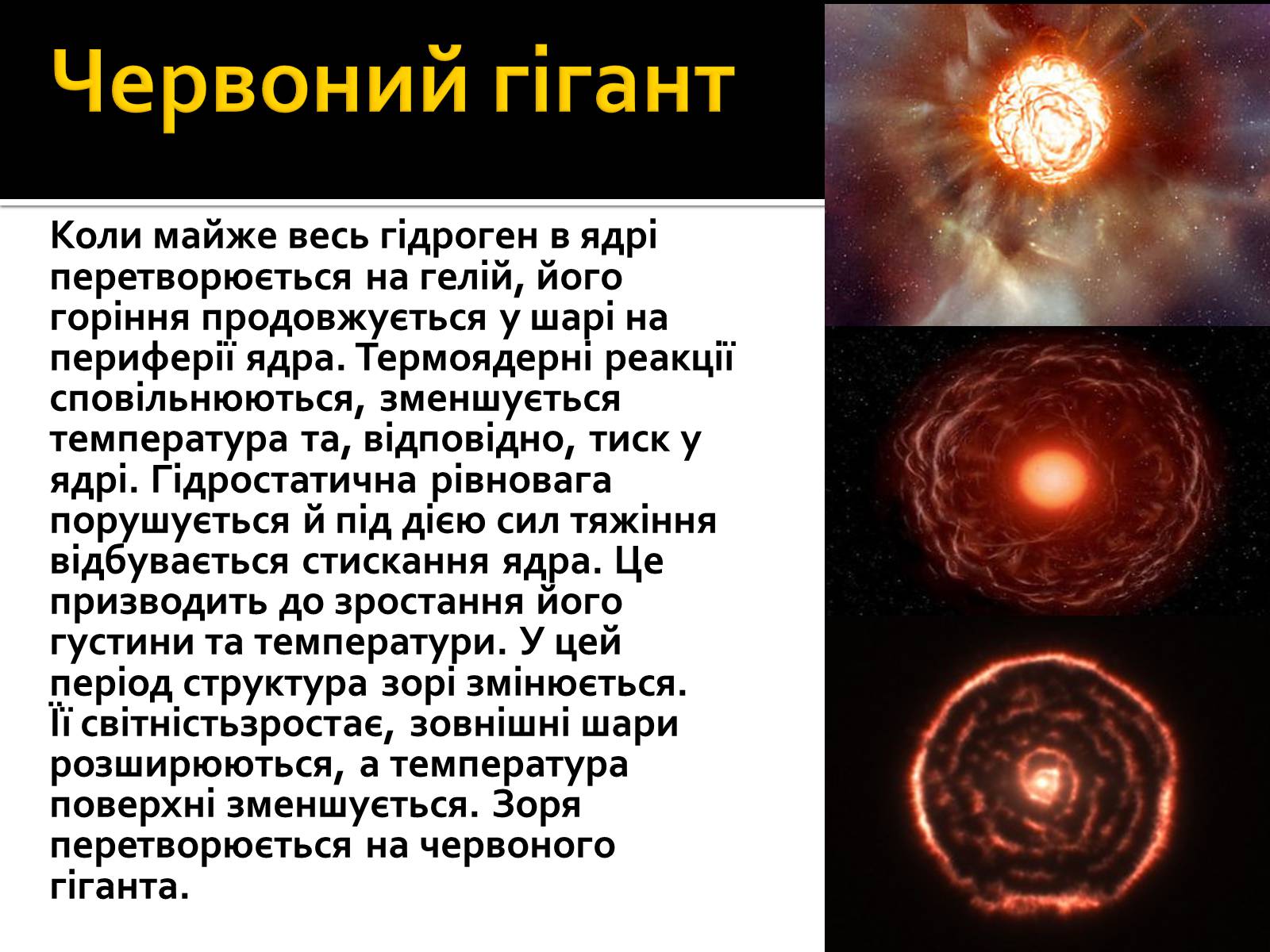 Червоний гігант

Коли майже весь гідроген в ядрі перетворюється на гелій, його горіння продовжується у шарі на периферії ядра. Термоядерні реакції сповільнюються, зменшується температура та, відповідно, тиск у ядрі. Гідростатична рівновага порушується й під дією сил тяжіння відбувається стискання ядра. Це призводить до зростання його густини та температури. У цей період структура зорі змінюється. Її світністьзростає, зовнішні шари розширюються, а температура поверхні зменшується. Зоря перетворюється на червоного гіганта.